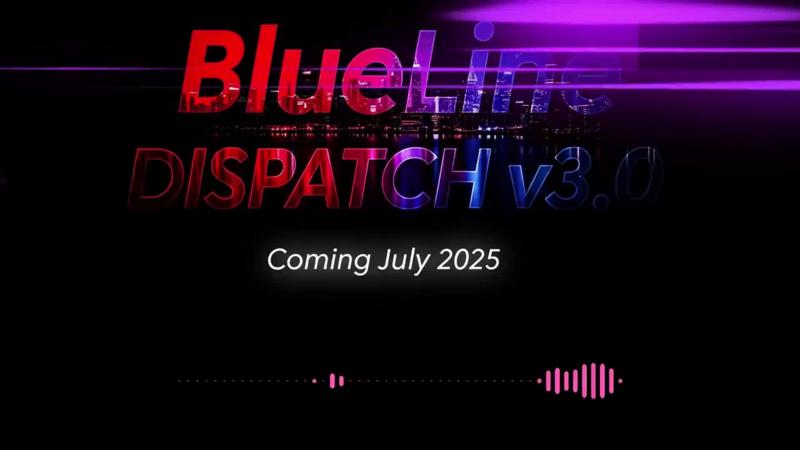 BlueLine
DISPATCH v3.0

Coming July 2025